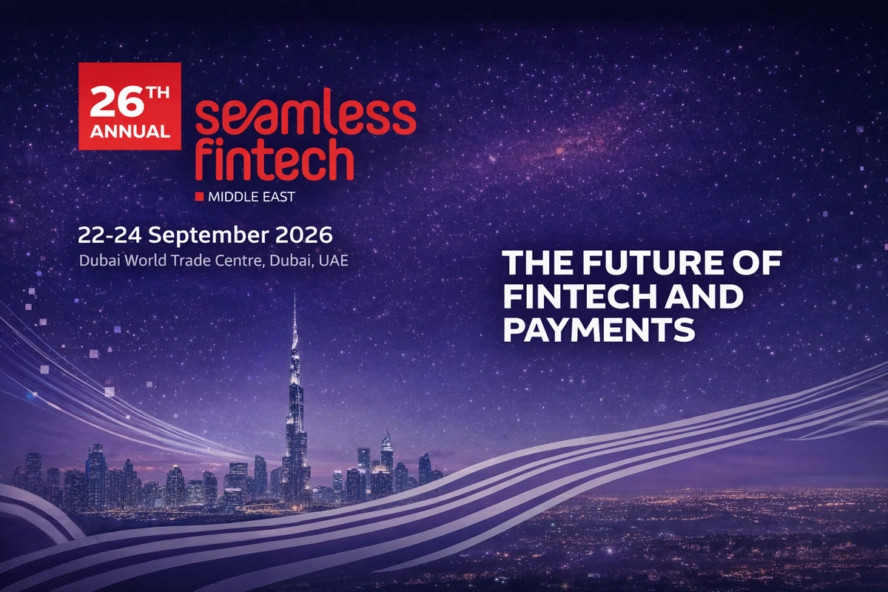 26TH ANNUAL

seamless fintech

MIDDLE EAST

22-24 September 2026

Dubai World Trade Centre, Dubai, UAE

THE FUTURE OF FINTECH AND PAYMENTS